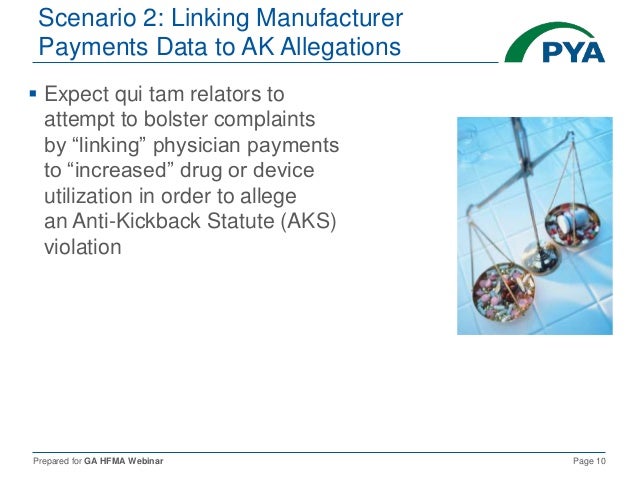 Scenario 2: Linking Manufacturer Payments Data to AK Allegations

PYA

▪ Expect qui tam relators to attempt to bolster complaints by “linking” physician payments to “increased” drug or device utilization in order to allege an Anti-Kickback Statute (AKS) violation

Prepared for GA HFMA Webinar

Page 10